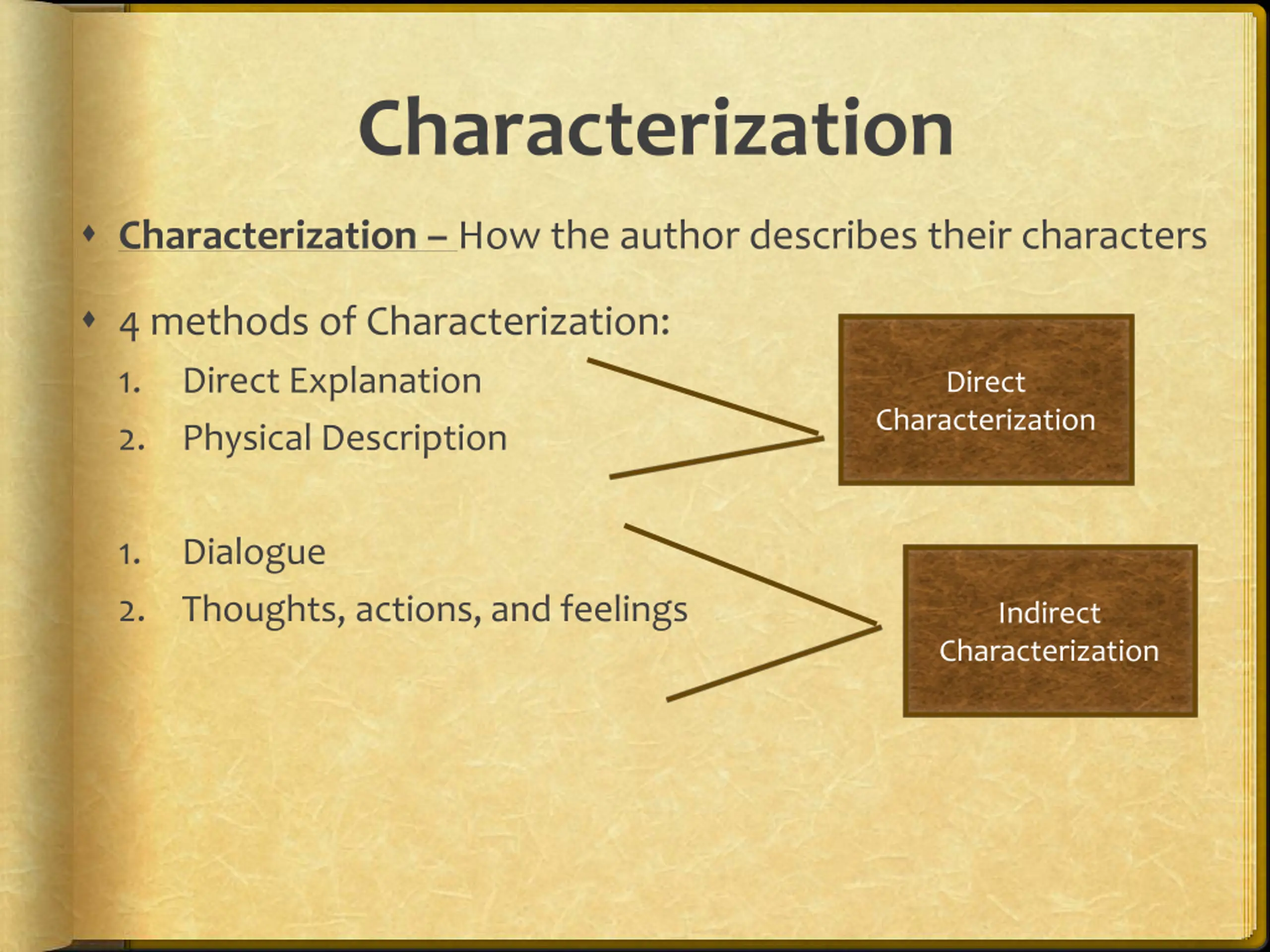 Characterization

Characterization – How the author describes their characters

4 methods of Characterization:

1. Direct Explanation
2. Physical Description

Direct Characterization

1. Dialogue
2. Thoughts, actions, and feelings

Indirect Characterization